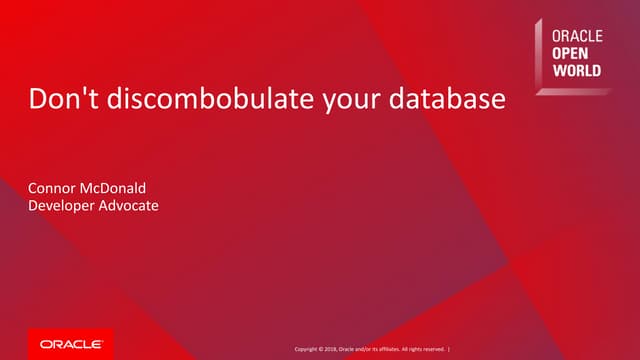 ORACLE
OPEN
WORLD

Don't discombobulate your database

Connor McDonald
Developer Advocate

ORACLE

Copyright © 2018, Oracle and/or its affiliates. All rights reserved. |